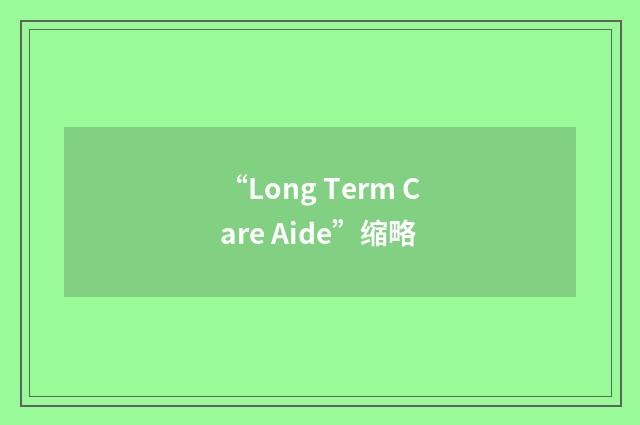 “Long Term Care Aide”缩略